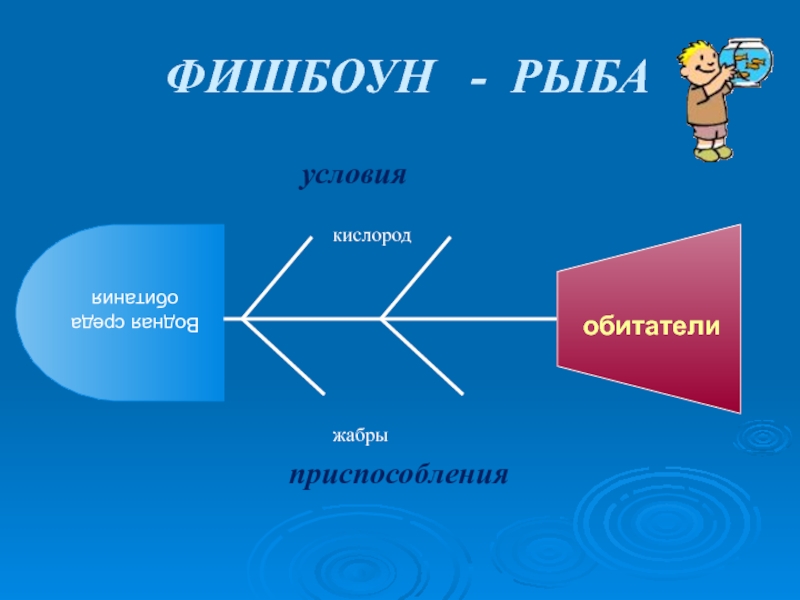 ФИШБОУН - РЫБА

условия

кислород

Водная среда обитания

обитатели

жабры

приспособления